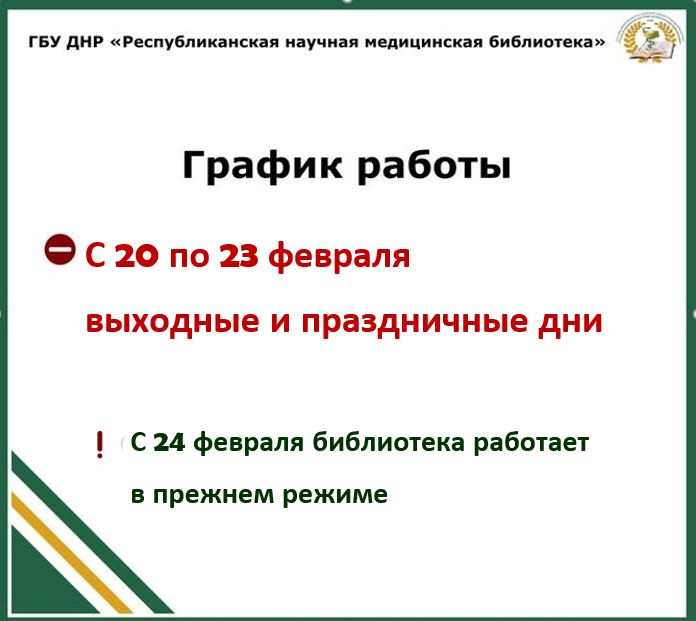 ГБУ ДНР «Республиканская научная медицинская библиотека»

График работы

С 20 по 23 февраля

выходные и праздничные дни

! С 24 февраля библиотека работает

в прежнем режиме